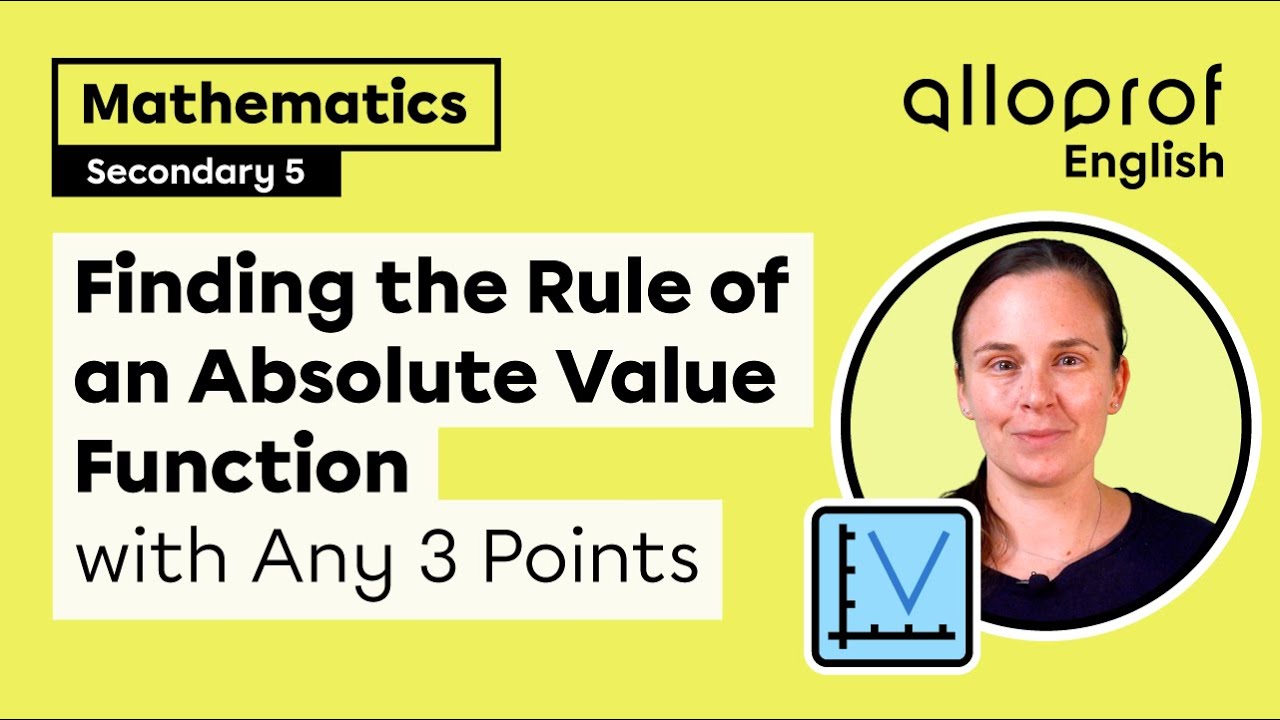 Mathematics
Secondary 5

alloprof
English

Finding the Rule of an Absolute Value Function
with Any 3 Points